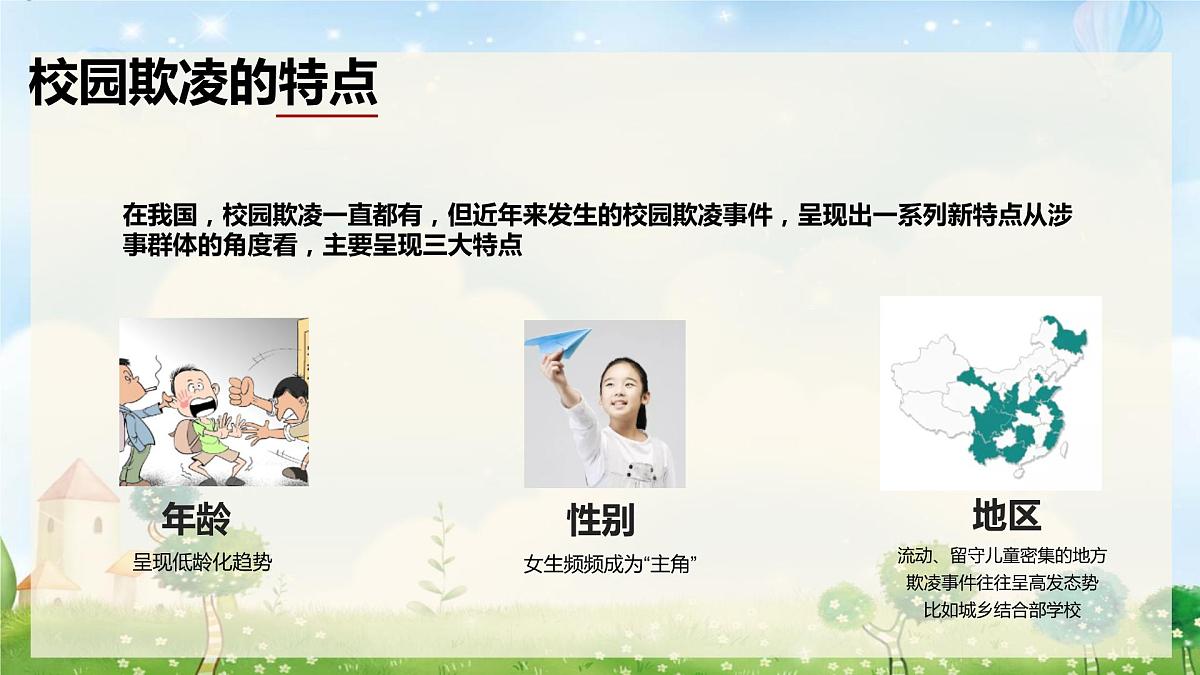 校园欺凌的特点

在我国，校园欺凌一直都有，但近年来发生的校园欺凌事件，呈现出一系列新特点从涉事群体的角度看，主要呈现三大特点

年龄
呈现低龄化趋势

性别
女生频频成为“主角”

地区
流动、留守儿童密集的地方
欺凌事件往往呈高发态势
比如城乡结合部学校